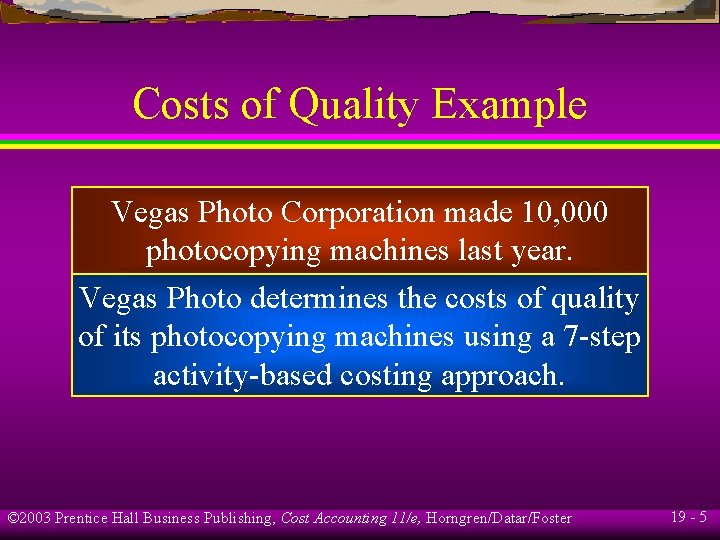 Costs of Quality Example

Vegas Photo Corporation made 10,000 photocopying machines last year.

Vegas Photo determines the costs of quality of its photocopying machines using a 7-step activity-based costing approach.

©2003 Prentice Hall Business Publishing, Cost Accounting 11/e, Horngren/Datar/Foster

19 - 5